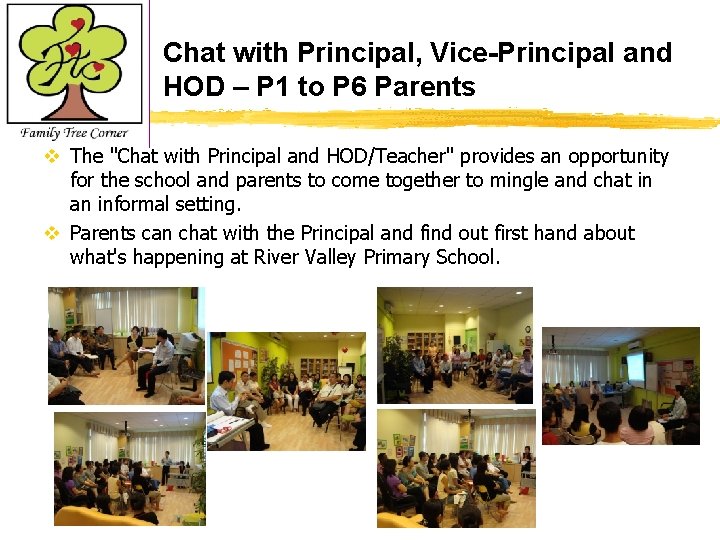 Family Tree Corner

Chat with Principal, Vice-Principal and HOD – P1 to P6 Parents

❖ The "Chat with Principal and HOD/Teacher" provides an opportunity for the school and parents to come together to mingle and chat in an informal setting.

❖ Parents can chat with the Principal and find out first hand about what's happening at River Valley Primary School.